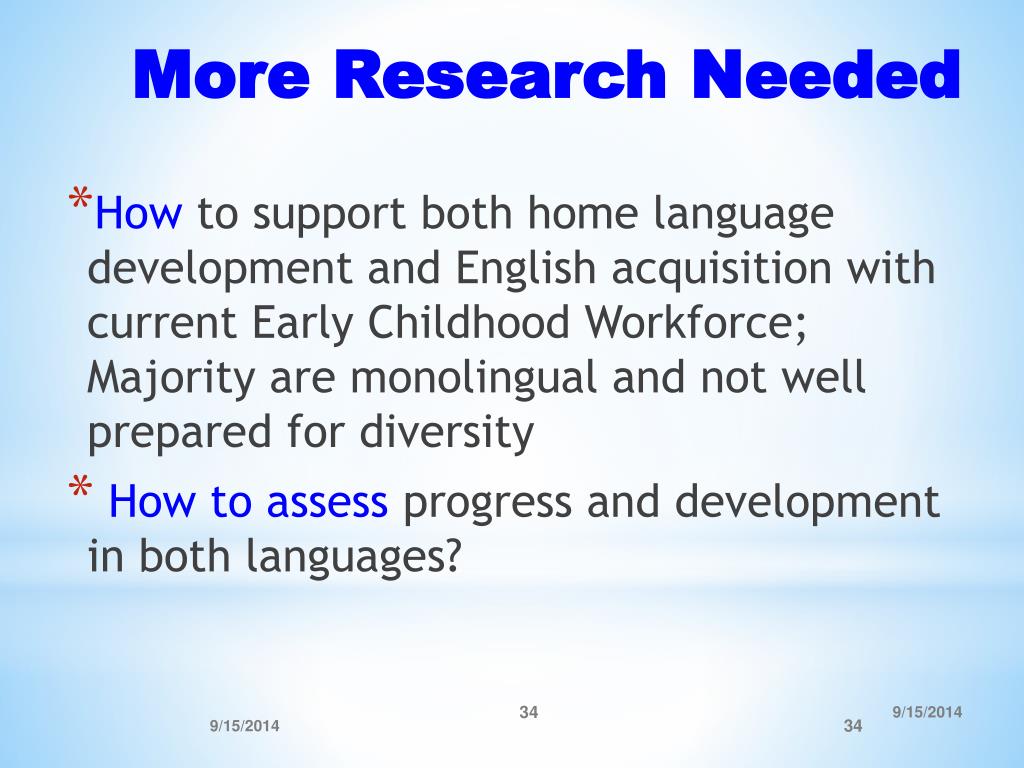 More Research Needed

*How to support both home language development and English acquisition with current Early Childhood Workforce; Majority are monolingual and not well prepared for diversity

* How to assess progress and development in both languages?

9/15/2014

34

9/15/2014

34